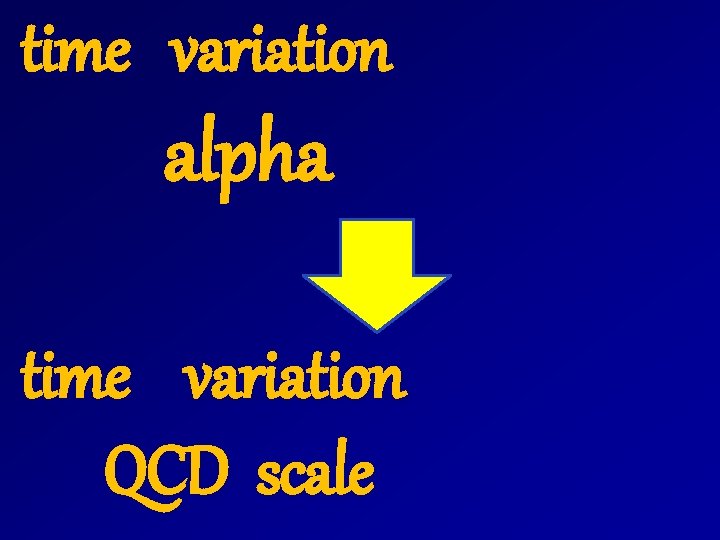 time variation

alpha

time variation

QCD scale